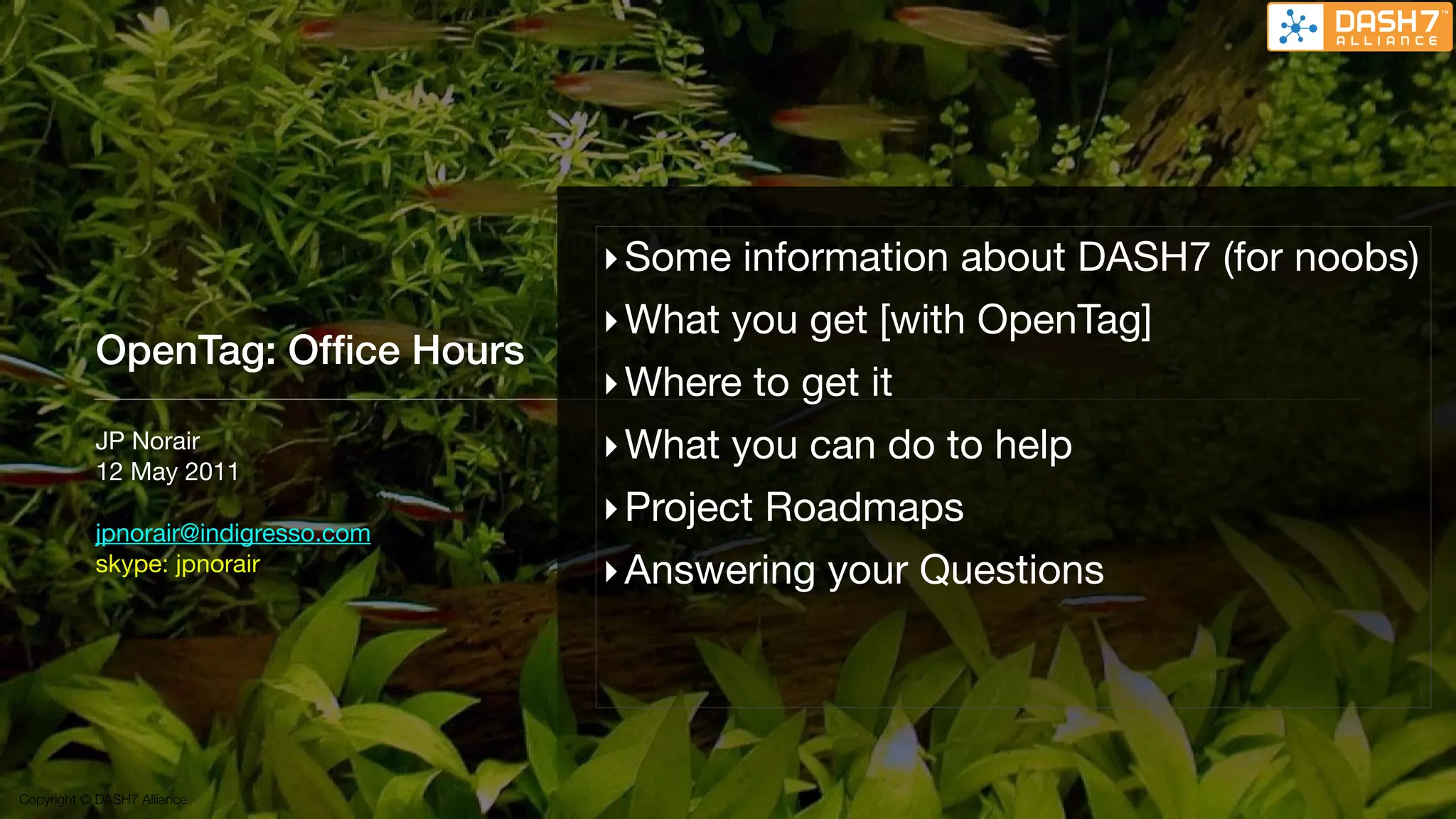 DASH7™ ALLIANCE

OpenTag: Office Hours

JP Norair
12 May 2011

jpnorair@indigresso.com
skype: jpnorair

‣ Some information about DASH7 (for noobs)
‣ What you get [with OpenTag]
‣ Where to get it
‣ What you can do to help
‣ Project Roadmaps
‣ Answering your Questions

Copyright © DASH7 Alliance